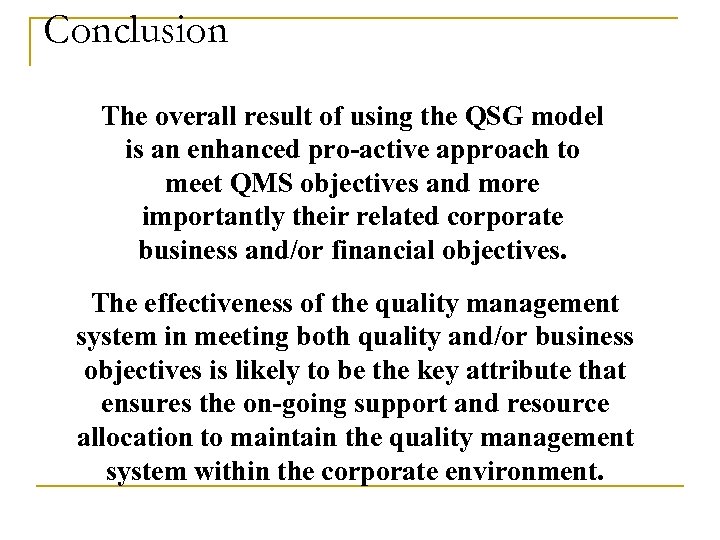 Conclusion

The overall result of using the QSG model is an enhanced pro-active approach to meet QMS objectives and more importantly their related corporate business and/or financial objectives.

The effectiveness of the quality management system in meeting both quality and/or business objectives is likely to be the key attribute that ensures the on-going support and resource allocation to maintain the quality management system within the corporate environment.